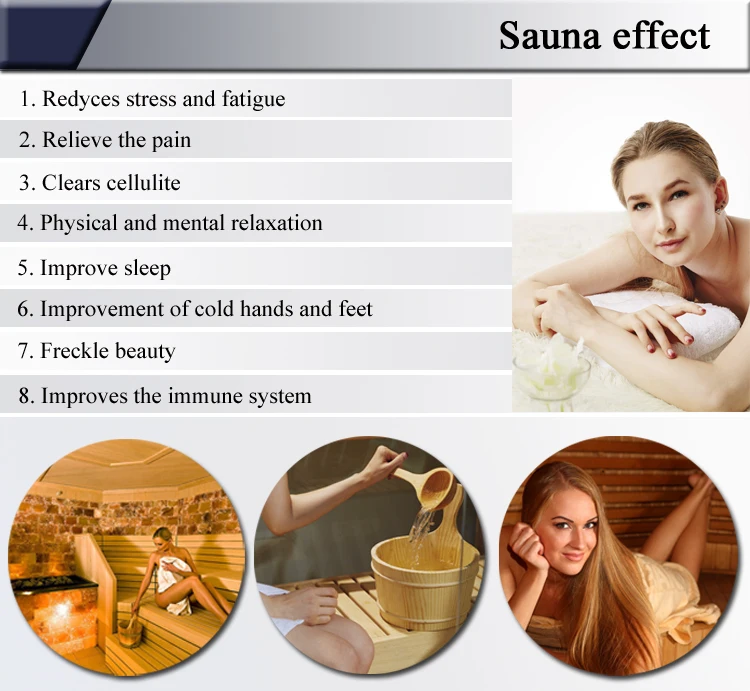 Sauna effect

1. Redyces stress and fatigue

2. Relieve the pain

3. Clears cellulite

4. Physical and mental relaxation

5. Improve sleep

6. Improvement of cold hands and feet

7. Freckle beauty

8. Improves the immune system